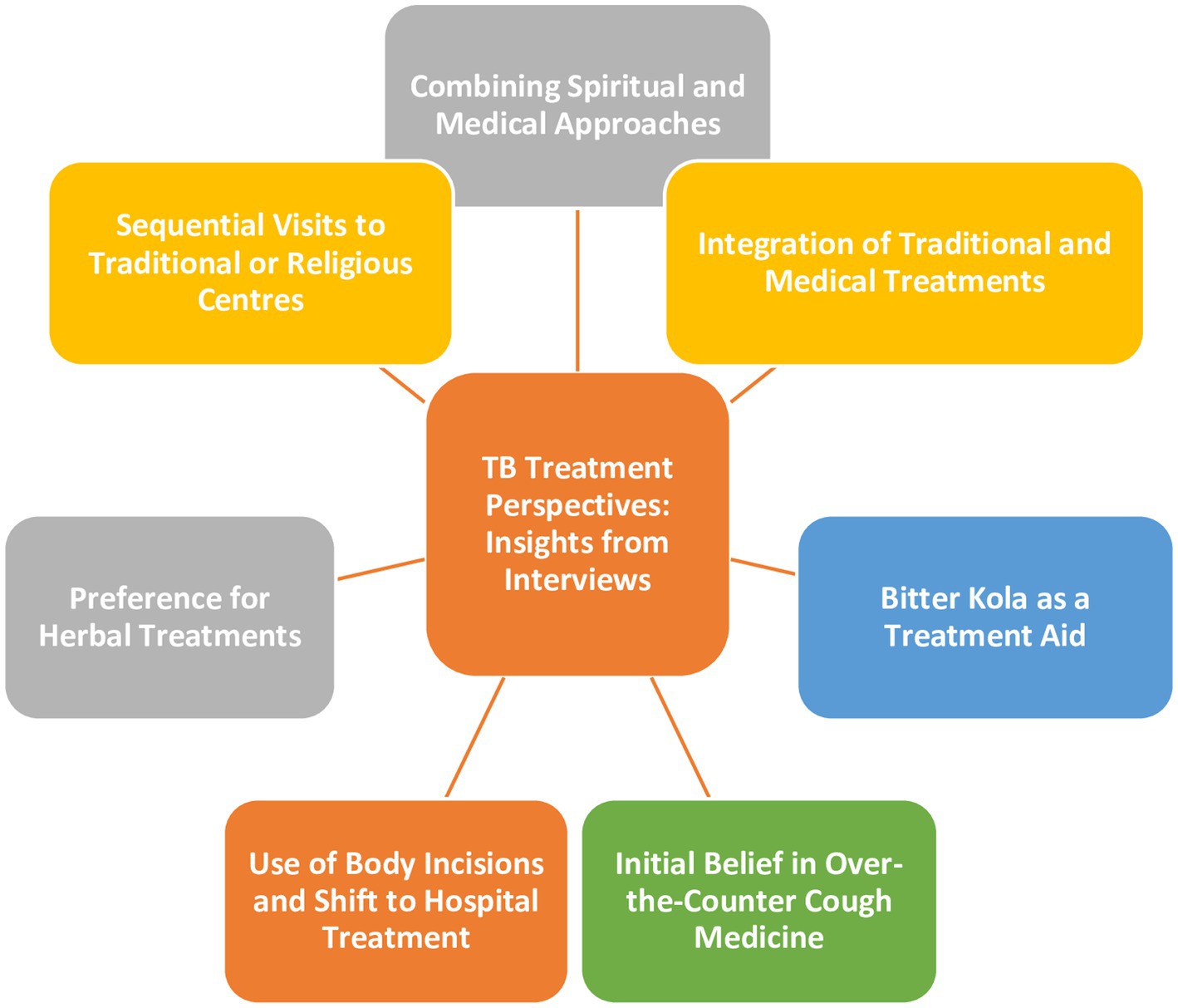 Combining Spiritual and Medical Approaches

Sequential Visits to Traditional or Religious Centres

Integration of Traditional and Medical Treatments

TB Treatment Perspectives: Insights from Interviews

Preference for Herbal Treatments

Bitter Kola as a Treatment Aid

Use of Body Incisions and Shift to Hospital Treatment

Initial Belief in Over-the-Counter Cough Medicine